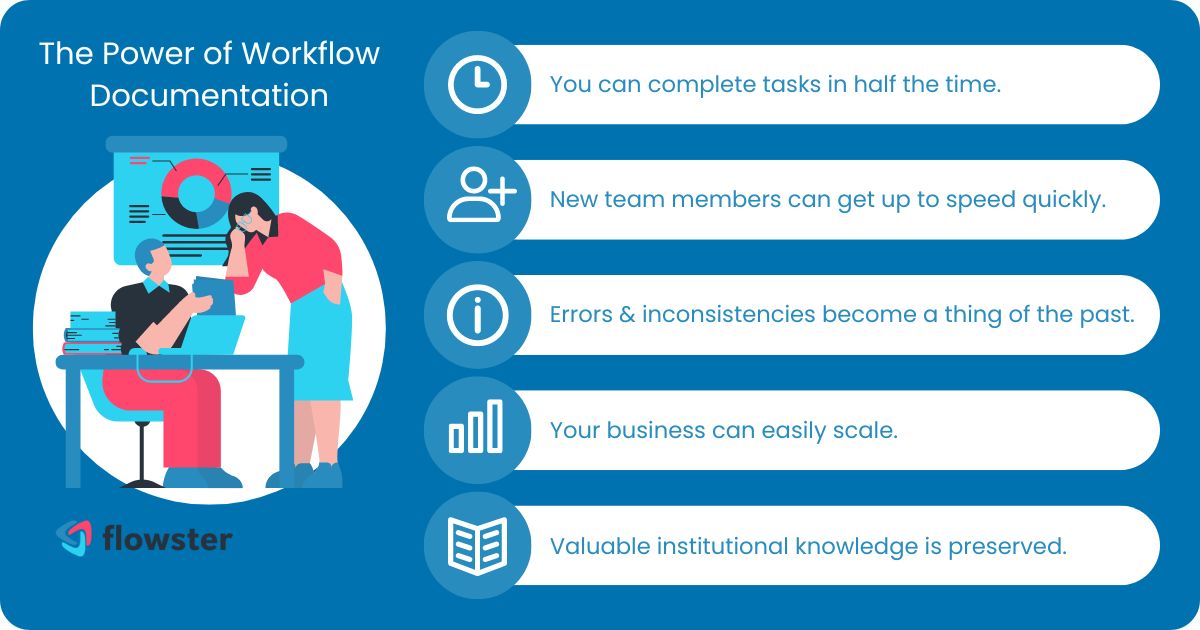 The Power of Workflow Documentation

flowster

You can complete tasks in half the time.

New team members can get up to speed quickly.

Errors & inconsistencies become a thing of the past.

Your business can easily scale.

Valuable institutional knowledge is preserved.